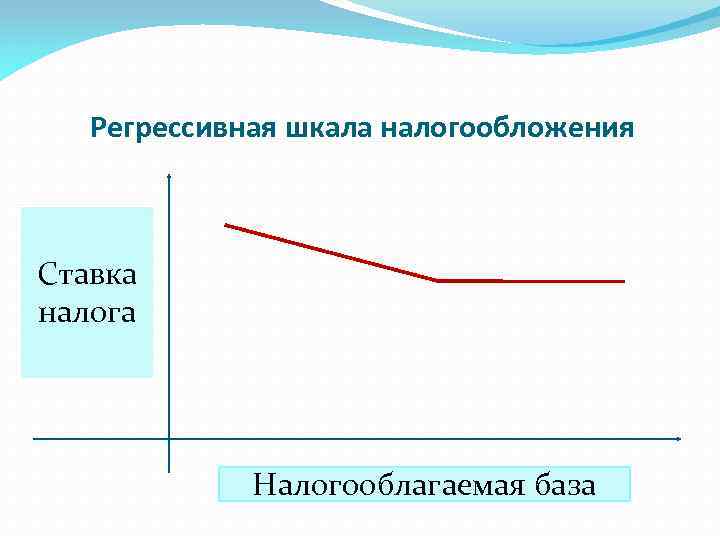 Регрессивная шкала налогообложения

Ставка налога

Налогооблагаемая база